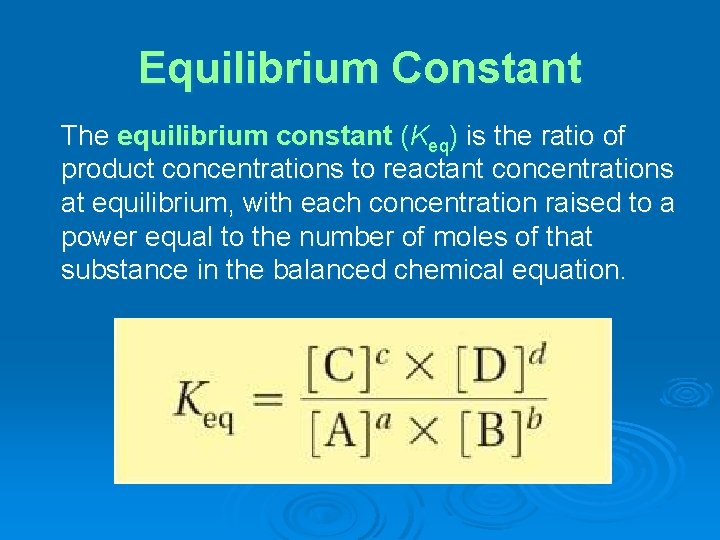 Equilibrium Constant

The equilibrium constant ($K_{eq}$) is the ratio of product concentrations to reactant concentrations at equilibrium, with each concentration raised to a power equal to the number of moles of that substance in the balanced chemical equation.

$K_{eq} = \frac{[C]^c \times [D]^d}{[A]^a \times [B]^b}$